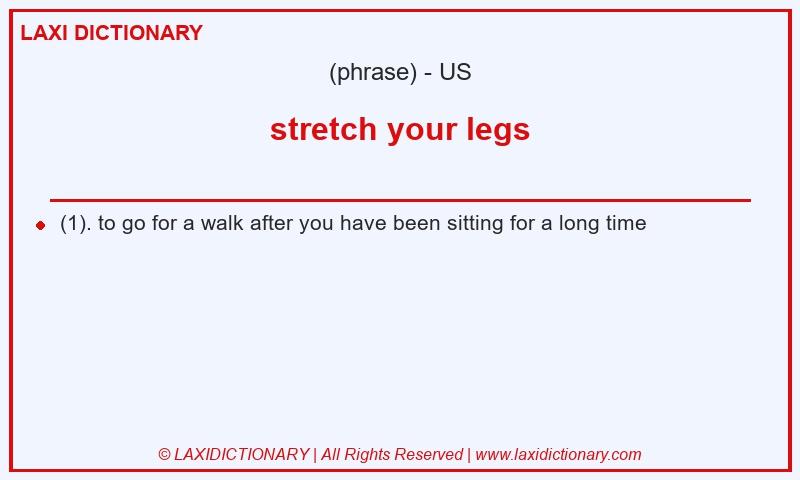 LAXI DICTIONARY

(phrase) - US

stretch your legs

(1). to go for a walk after you have been sitting for a long time

© LAXIDICTIONARY | All Rights Reserved | www.laxidictionary.com